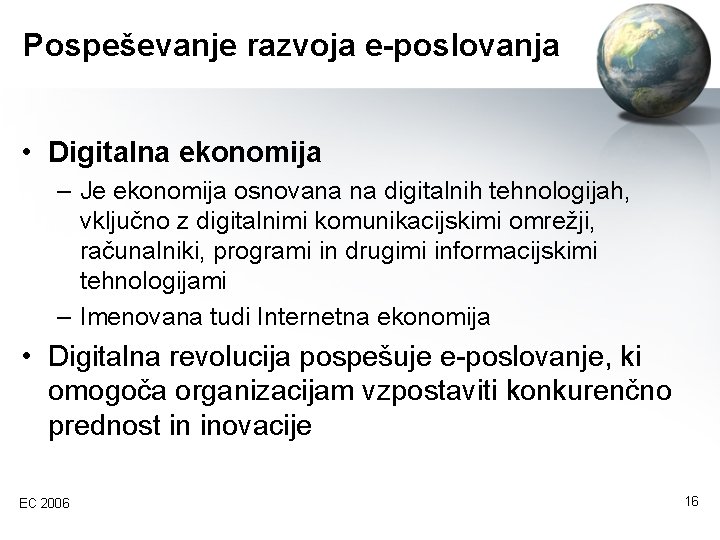 Pospeševanje razvoja e-poslovanja

• Digitalna ekonomija
– Je ekonomija osnovana na digitalnih tehnologijah, vključno z digitalnimi komunikacijskimi omrežji, računalniki, programi in drugimi informacijskimi tehnologijami
– Imenovana tudi Internetna ekonomija
• Digitalna revolucija pospešuje e-poslovanje, ki omogoča organizacijam vzpostaviti konkurenčno prednost in inovacije

EC 2006

16